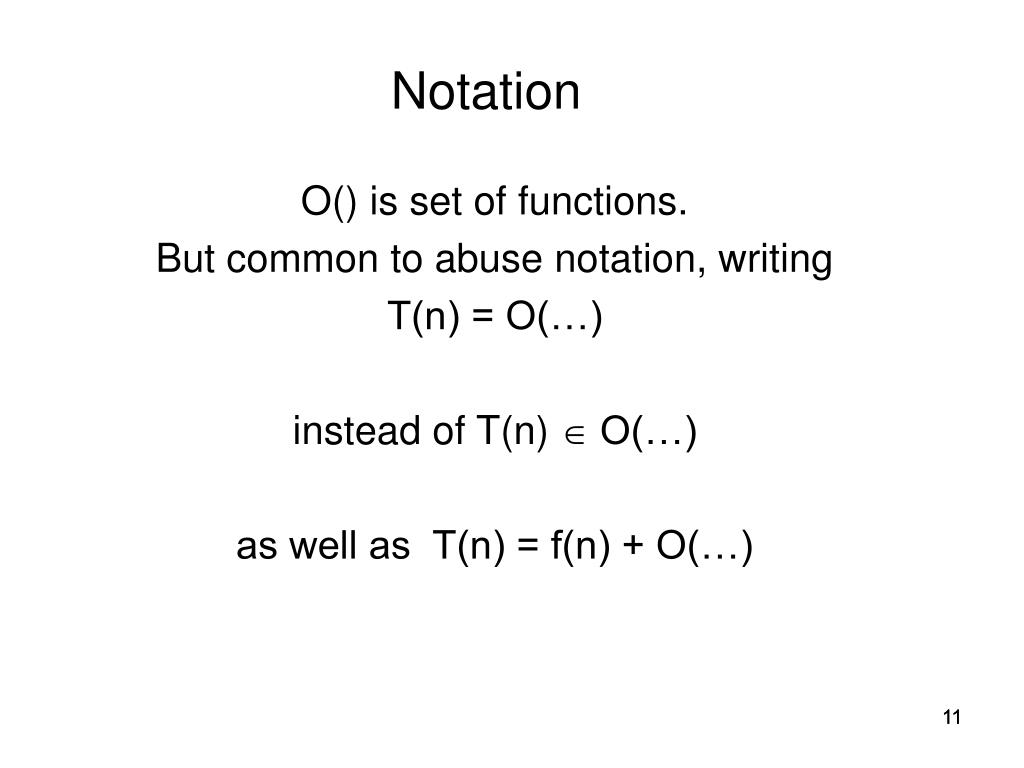 Notation

O() is set of functions.
But common to abuse notation, writing
T(n) = O(…)

instead of T(n) $\in$ O(…)

as well as T(n) = f(n) + O(…)

11